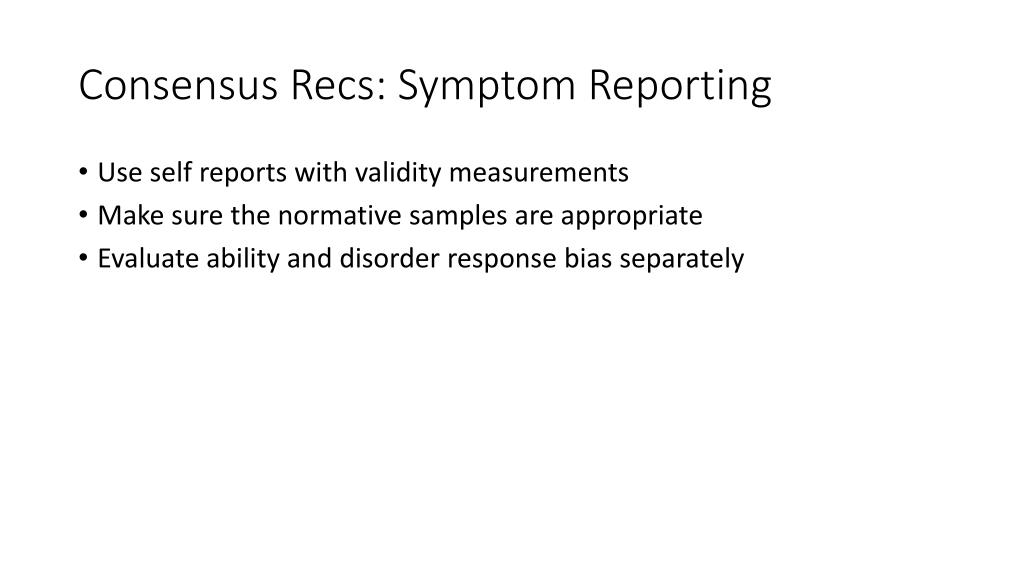 Consensus Recs: Symptom Reporting

• Use self reports with validity measurements
• Make sure the normative samples are appropriate
• Evaluate ability and disorder response bias separately